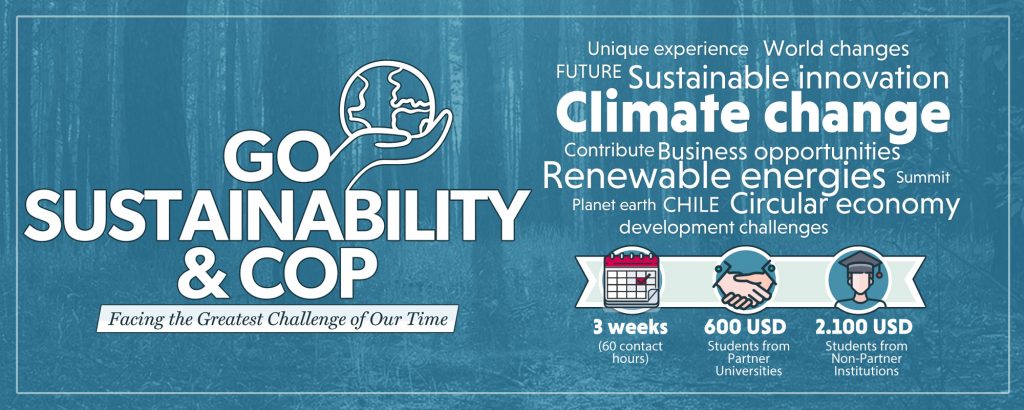 GO SUSTAINABILITY & COP

Facing the Greatest Challenge of Our Time

Unique experience World changes
FUTURE Sustainable innovation
Climate change
Contribute Business opportunities
Renewable energies Summit
Planet earth CHILE Circular economy
development challenges

3 weeks
(60 contact hours)

600 USD
Students from Partner Universities

2.100 USD
Students from Non-Partner Institutions